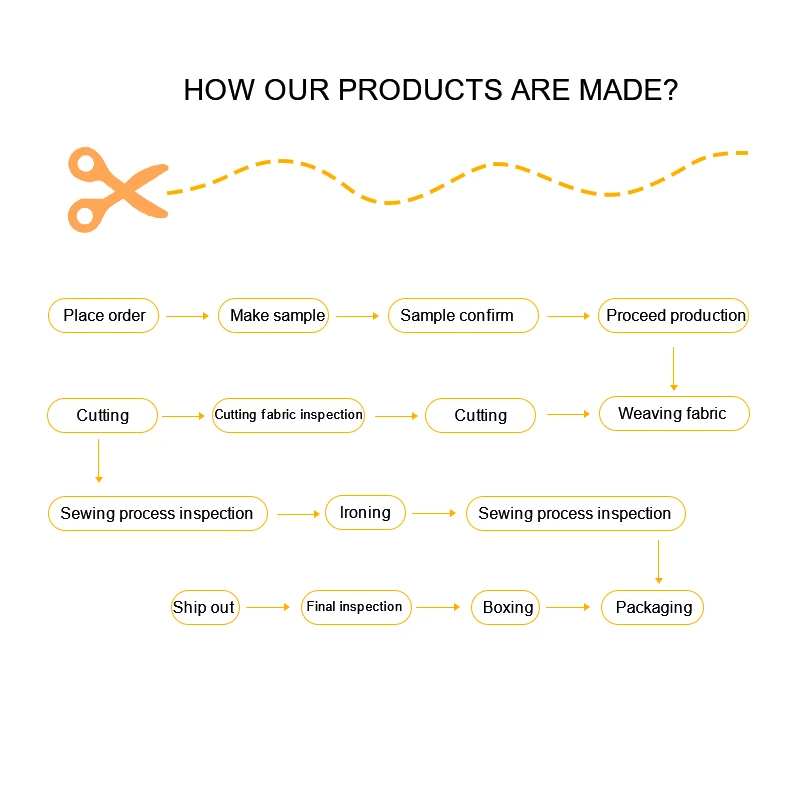 HOW OUR PRODUCTS ARE MADE?

Place order
Make sample
Sample confirm
Proceed production

Cutting
Cutting fabric inspection
Cutting
Weaving fabric

Sewing process inspection
Ironing
Sewing process inspection

Ship out
Final inspection
Boxing
Packaging